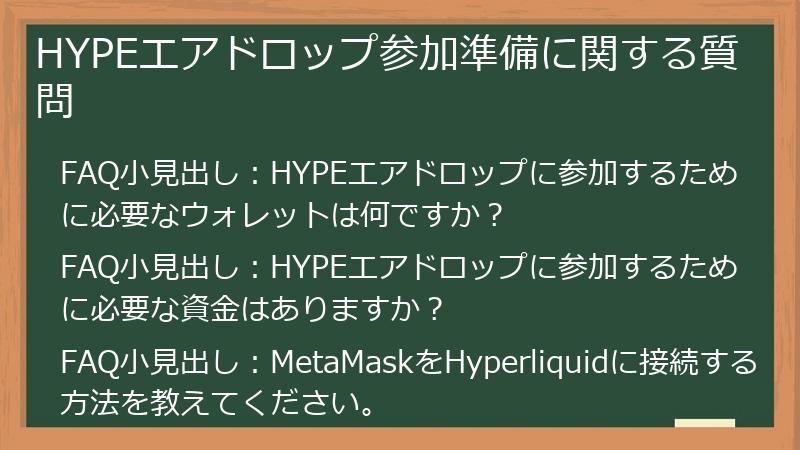 HYPEエアドロップ参加準備に関する質問

FAQ小見出し：HYPEエアドロップに参加するために必要なウォレットは何ですか？

FAQ小見出し：HYPEエアドロップに参加するために必要な資金はありますか？

FAQ小見出し：MetaMaskをHyperliquidに接続する方法を教えてください。